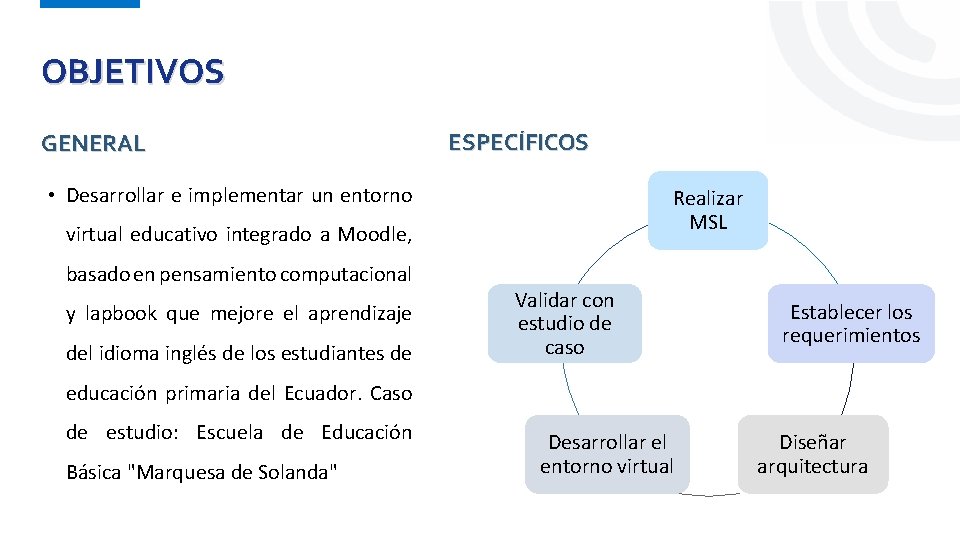 OBJETIVOS

GENERAL

• Desarrollar e implementar un entorno virtual educativo integrado a Moodle, basado en pensamiento computacional y lapbook que mejore el aprendizaje del idioma inglés de los estudiantes de educación primaria del Ecuador. Caso de estudio: Escuela de Educación Básica "Marquesa de Solanda"

ESPECÍFICOS

Realizar MSL

Establecer los requerimientos

Diseñar arquitectura

Desarrollar el entorno virtual

Validar con estudio de caso